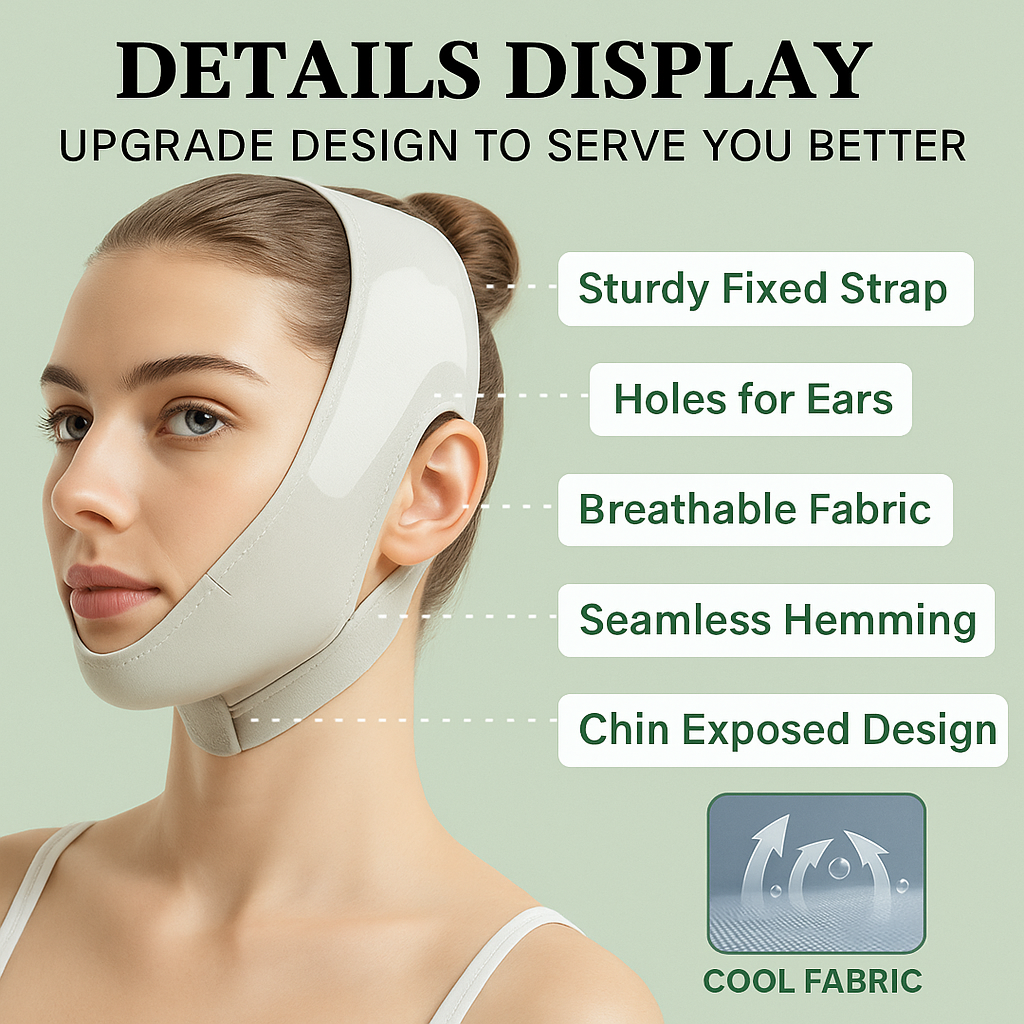 DETAILS DISPLAY
UPGRADE DESIGN TO SERVE YOU BETTER

Sturdy Fixed Strap

Holes for Ears

Breathable Fabric

Seamless Hemming

Chin Exposed Design

COOL FABRIC